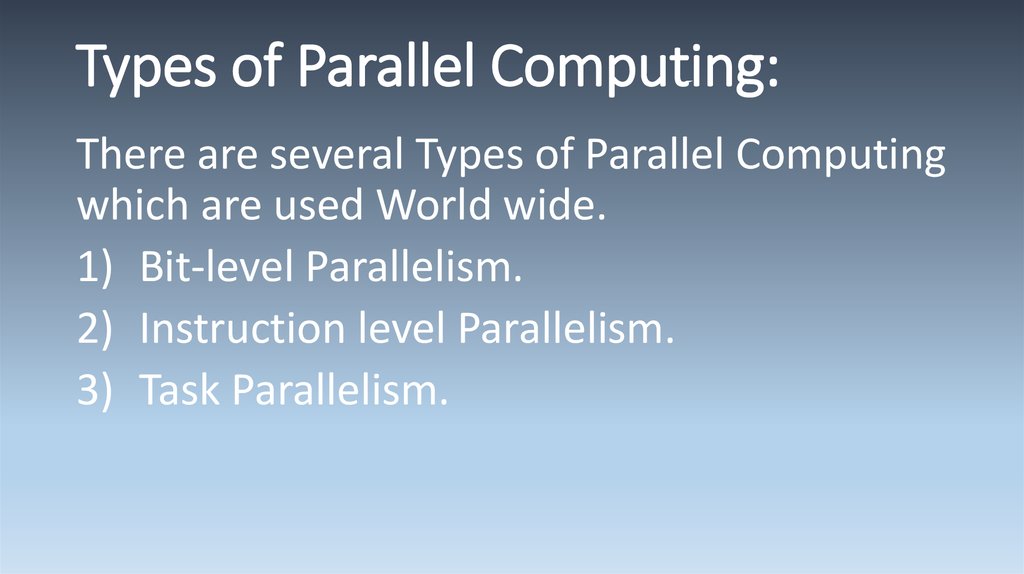 Types of Parallel Computing:

There are several Types of Parallel Computing which are used World wide.

1) Bit-level Parallelism.
2) Instruction level Parallelism.
3) Task Parallelism.